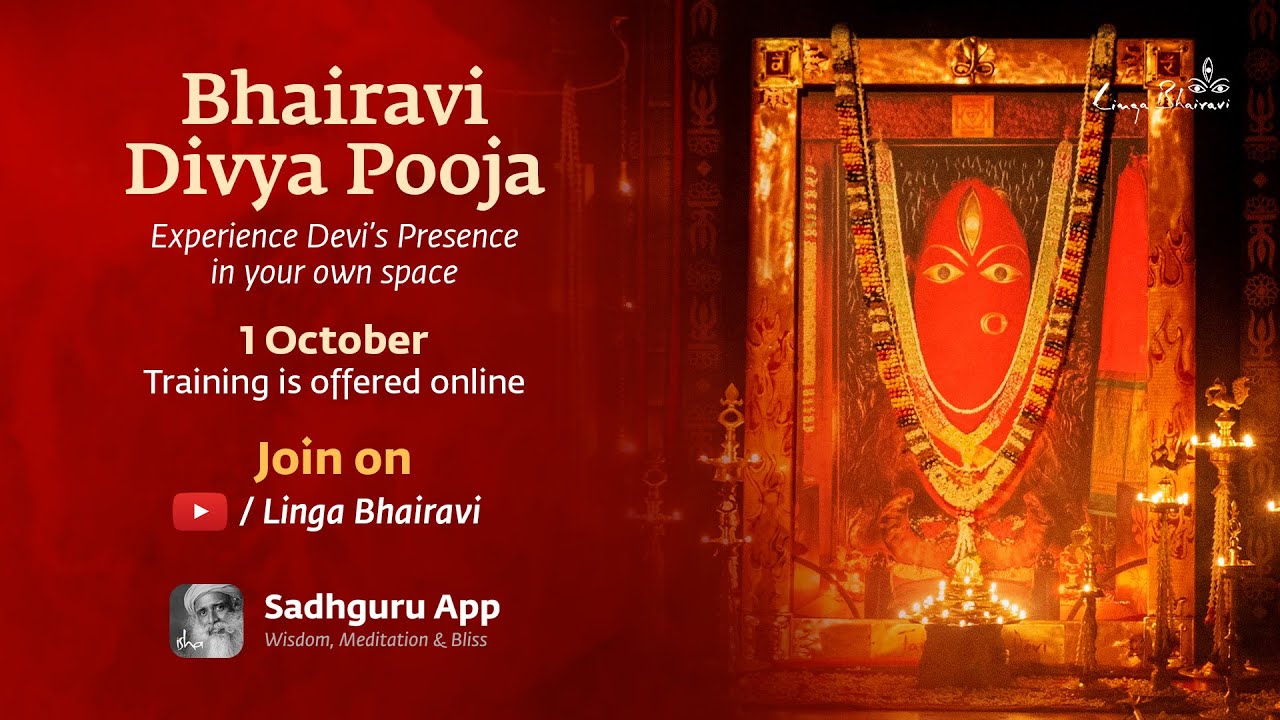 Bhairavi Divya Pooja

Experience Devi's Presence in your own space

1 October
Training is offered online

Join on

/ Linga Bhairavi

isha

Sadhguru App
Wisdom, Meditation & Bliss

Linga Bhairavi